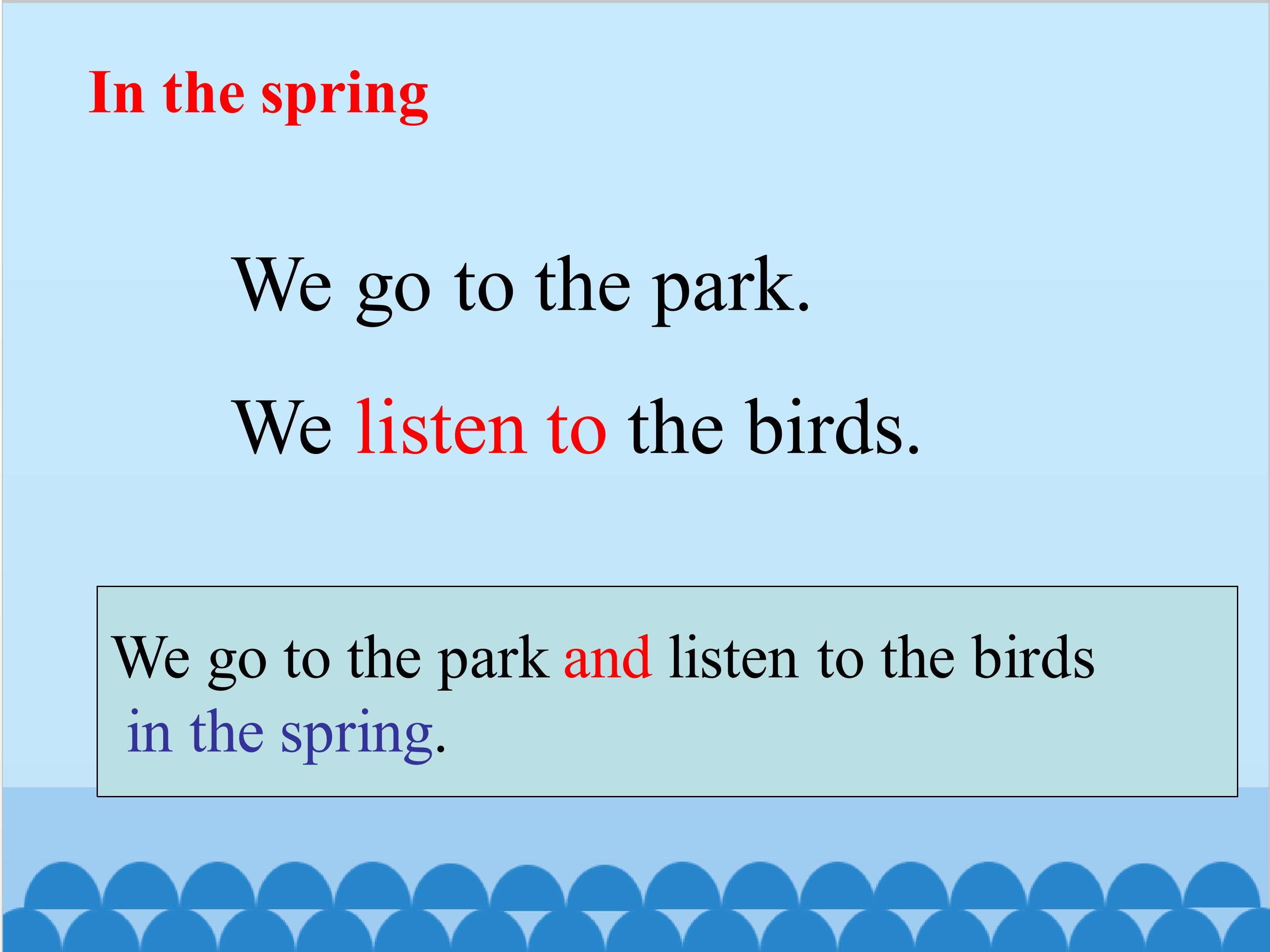 In the spring

We go to the park.

We listen to the birds.

We go to the park and listen to the birds in the spring.